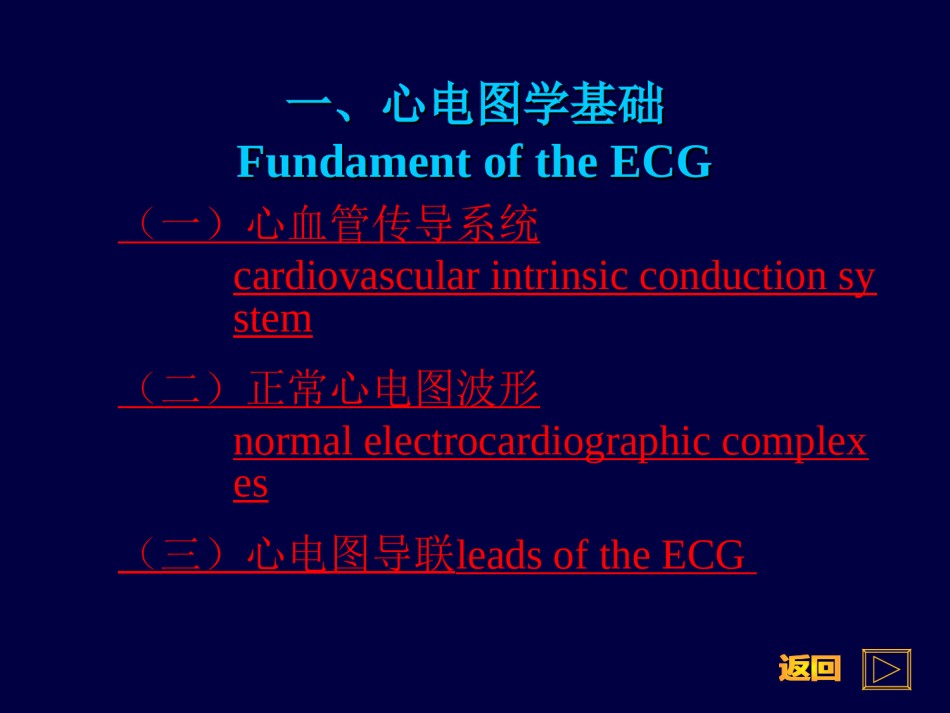 一、心电图学基础
Fundament of the ECG

（一）心血管传导系统
cardiovascular intrinsic conduction system

（二）正常心电图波形
normal electrocardiographic complexes

（三）心电图导联leads of the ECG

返回